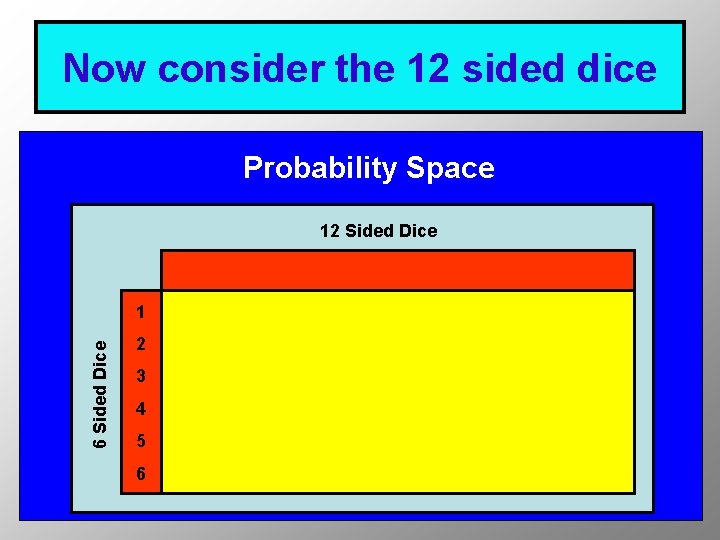 Now consider the 12 sided dice

Probability Space

12 Sided Dice

6 Sided Dice

1
2
3
4
5
6